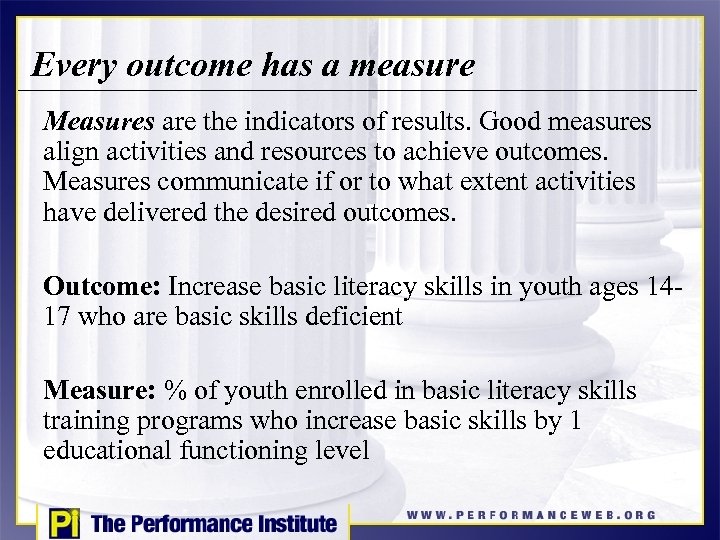 Every outcome has a measure

Measures are the indicators of results. Good measures align activities and resources to achieve outcomes. Measures communicate if or to what extent activities have delivered the desired outcomes.

Outcome: Increase basic literacy skills in youth ages 14-17 who are basic skills deficient

Measure: % of youth enrolled in basic literacy skills training programs who increase basic skills by 1 educational functioning level

Pi The Performance Institute

WWW.PERFORMANCEWEB.ORG